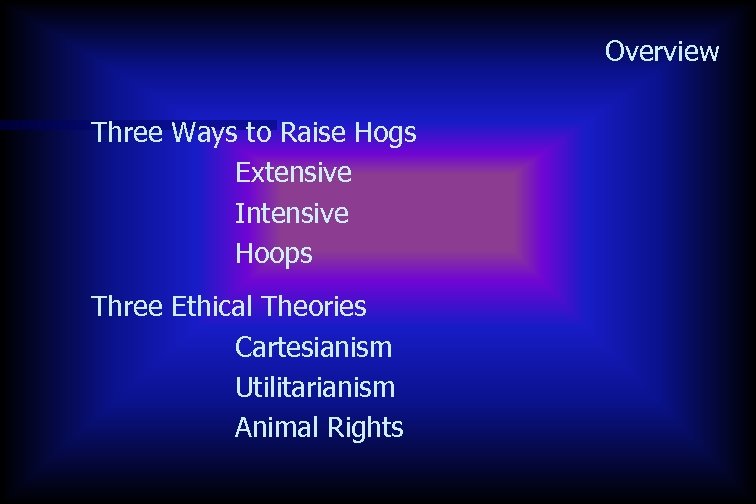 Overview

Three Ways to Raise Hogs
Extensive
Intensive
Hoops

Three Ethical Theories
Cartesianism
Utilitarianism
Animal Rights